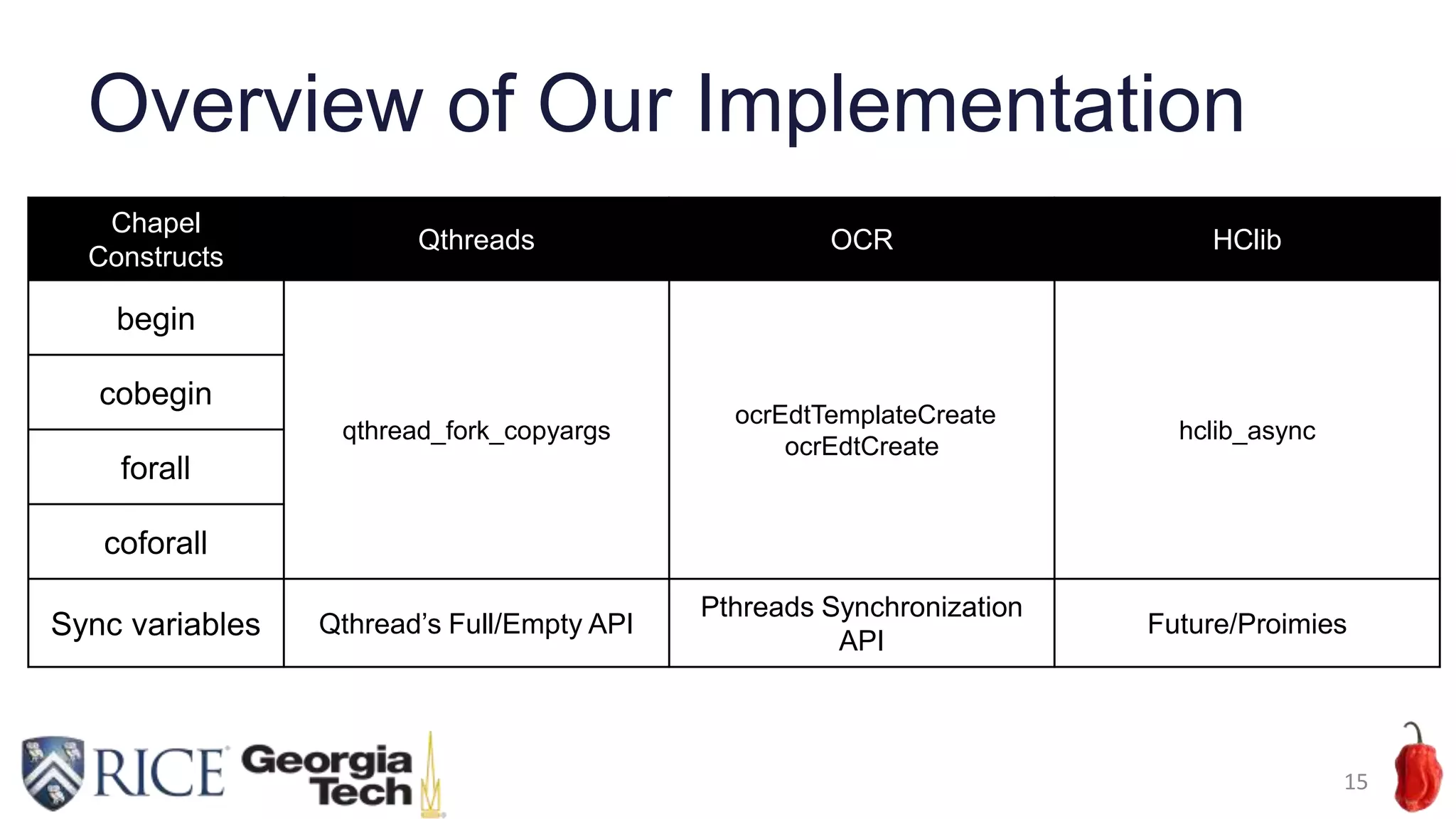 Overview of Our Implementation

| Chapel Constructs | Qthreads | OCR | HClib |
|---|---|---|---|
| begin | qthread_fork_copyargs | ocrEdtTemplateCreate ocrEdtCreate | hclib_async |
| cobegin | | | |
| forall | | | |
| coforall | | | |
| Sync variables | Qthread's Full/Empty API | Pthreads Synchronization API | Future/Proimies |

RICE Georgia Tech

15